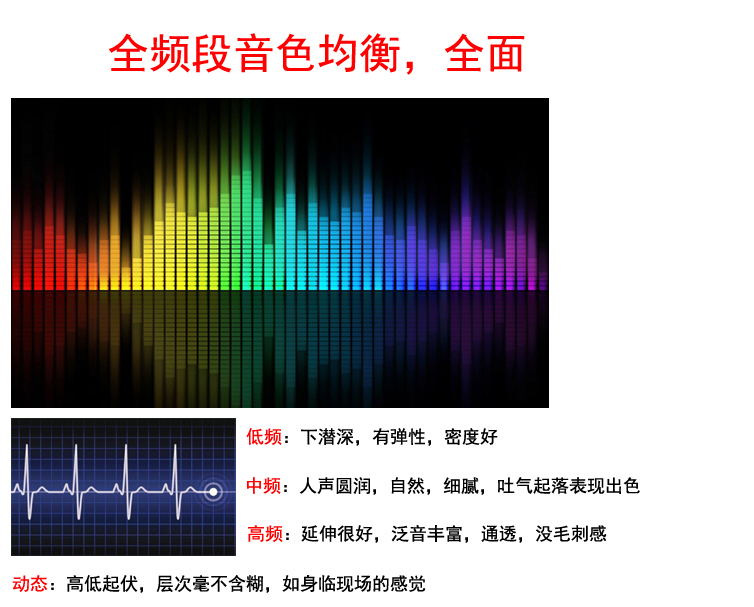 全频段音色均衡，全面

低频：下潜深，有弹性，密度好

中频：人声圆润，自然，细腻，吐气起落表现出色

高频：延伸很好，泛音丰富，通透，没毛刺感

动态：高低起伏，层次毫不含糊，如身临现场的感觉